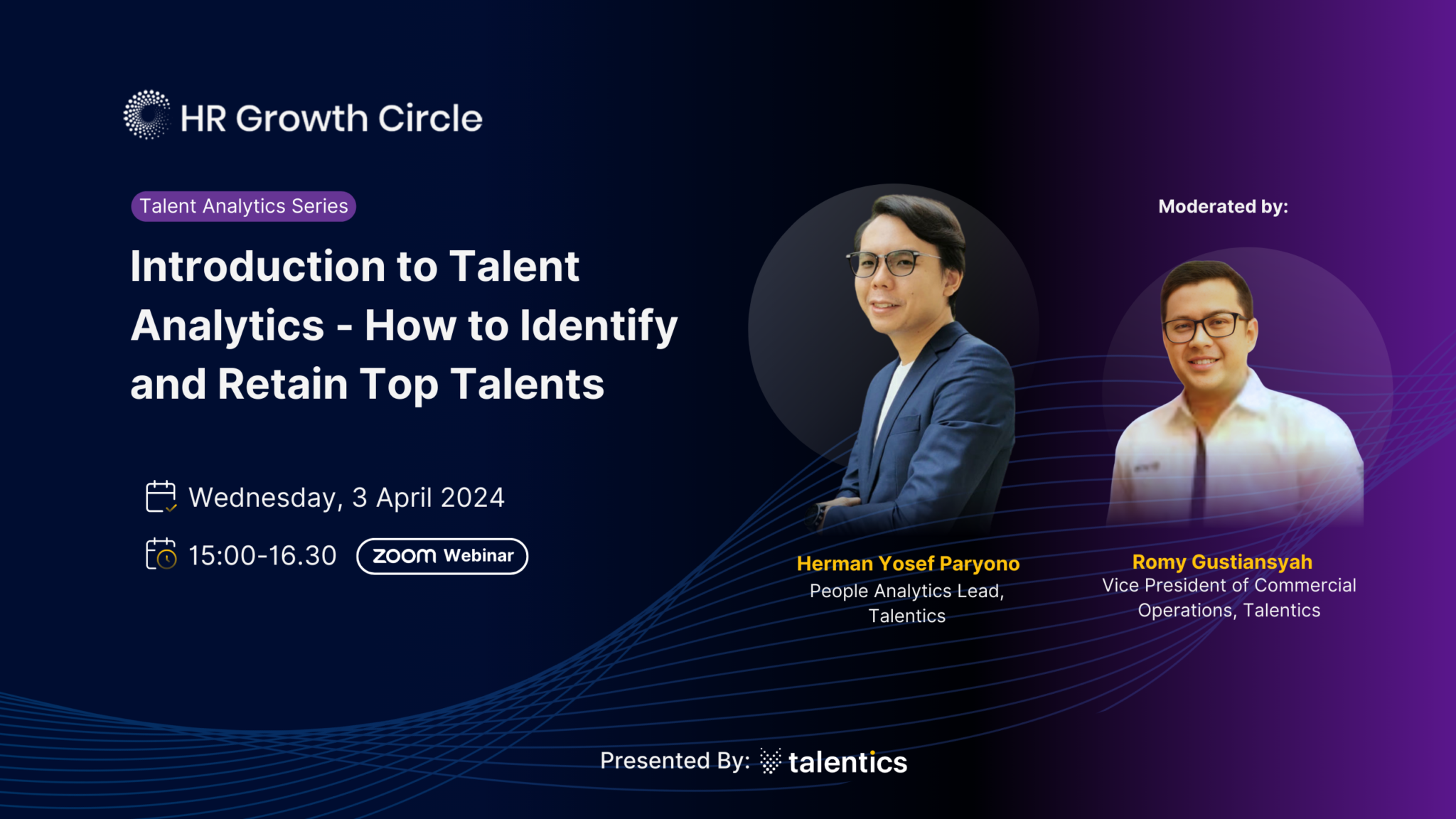 HR Growth Circle

Talent Analytics Series

Introduction to Talent Analytics - How to Identify and Retain Top Talents

Wednesday, 3 April 2024

15:00-16.30 zoom Webinar

Herman Yosef Paryono
People Analytics Lead, Talentics

Moderated by:

Romy Gustiansyah
Vice President of Commercial Operations, Talentics

Presented By: talentics